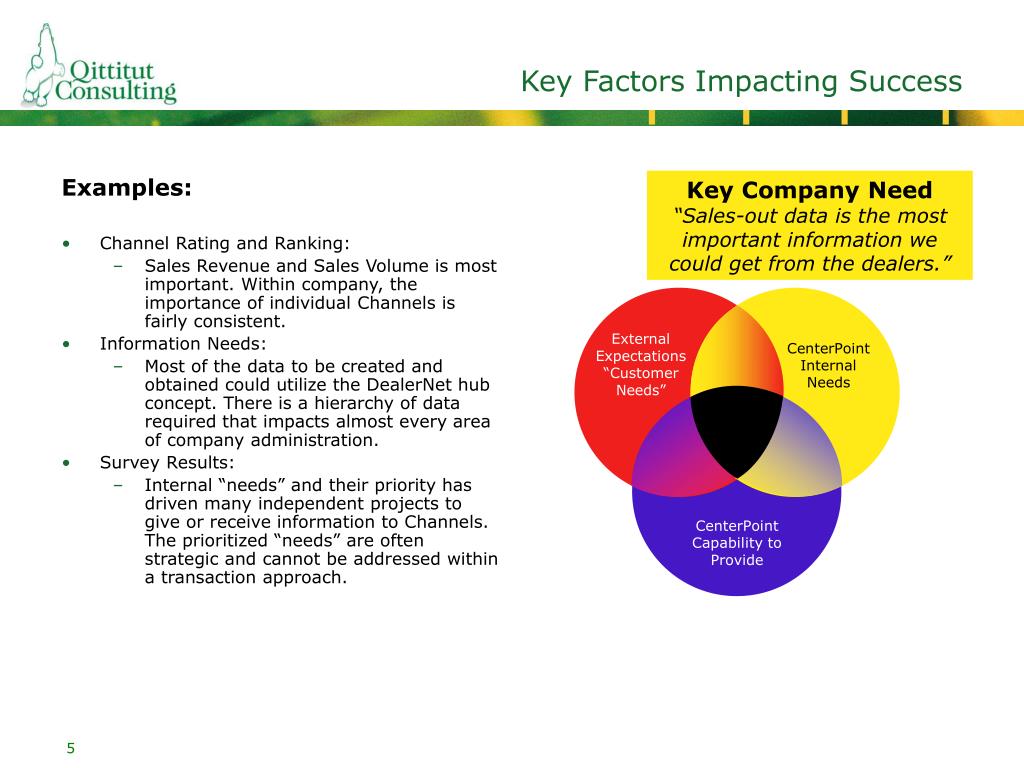 Qittitut Consulting

Key Factors Impacting Success

Examples:

• Channel Rating and Ranking:
– Sales Revenue and Sales Volume is most important. Within company, the importance of individual Channels is fairly consistent.
• Information Needs:
– Most of the data to be created and obtained could utilize the DealerNet hub concept. There is a hierarchy of data required that impacts almost every area of company administration.
• Survey Results:
– Internal “needs” and their priority has driven many independent projects to give or receive information to Channels. The prioritized “needs” are often strategic and cannot be addressed within a transaction approach.

Key Company Need
“Sales-out data is the most important information we could get from the dealers.”

External Expectations “Customer Needs”

CenterPoint Internal Needs

CenterPoint Capability to Provide

5